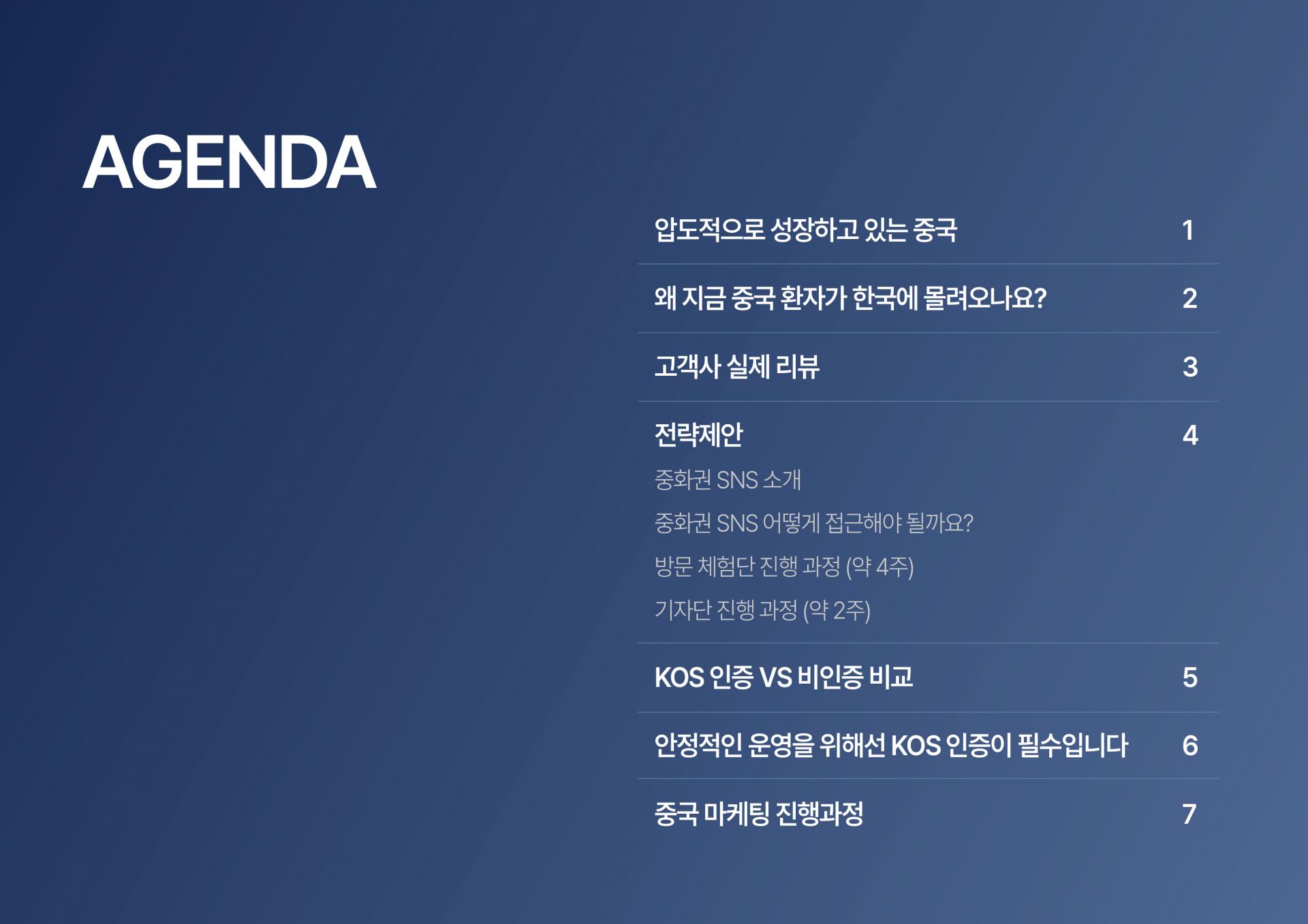 AGENDA

압도적으로 성장하고 있는 중국 1

왜 지금 중국 환자가 한국에 몰려오나요? 2

고객사 실제 리뷰 3

전략제안 4

중화권 SNS 소개

중화권 SNS 어떻게 접근해야 될까요?

방문 체험단 진행 과정 (약 4주)

기자단 진행 과정 (약 2주)

KOS 인증 VS 비인증 비교 5

안정적인 운영을 위해선 KOS 인증이 필수입니다 6

중국 마케팅 진행과정 7